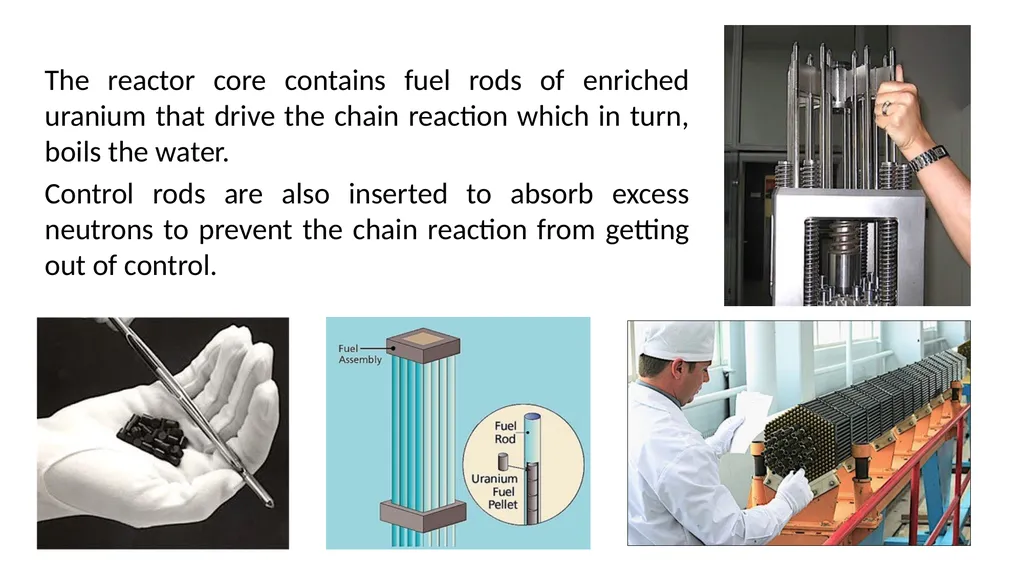 The reactor core contains fuel rods of enriched uranium that drive the chain reaction which in turn, boils the water.

Control rods are also inserted to absorb excess neutrons to prevent the chain reaction from getting out of control.

Fuel Assembly

Fuel Rod

Uranium Fuel Pellet